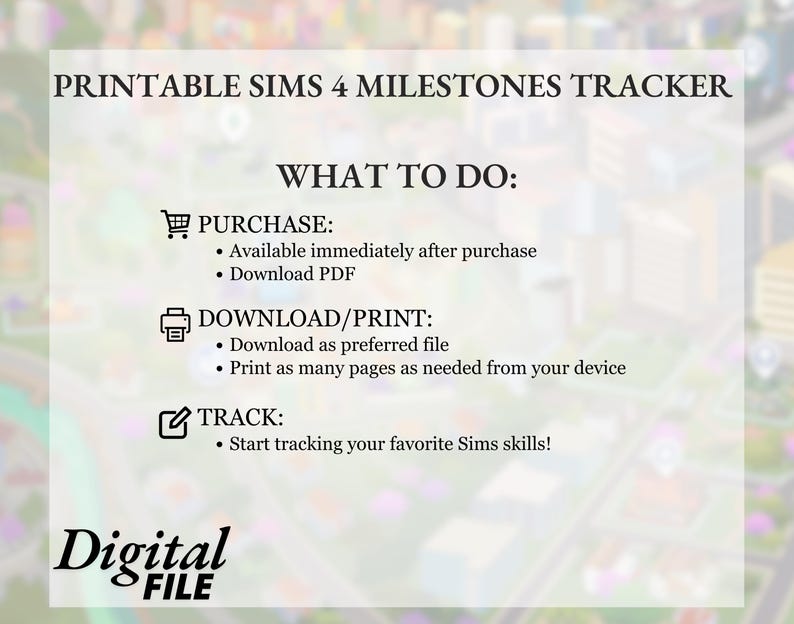 PRINTABLE SIMS 4 MILESTONES TRACKER

WHAT TO DO:

PURCHASE:
• Available immediately after purchase
• Download PDF

DOWNLOAD/PRINT:
• Download as preferred file
• Print as many pages as needed from your device

TRACK:
• Start tracking your favorite Sims skills!

Digital FILE